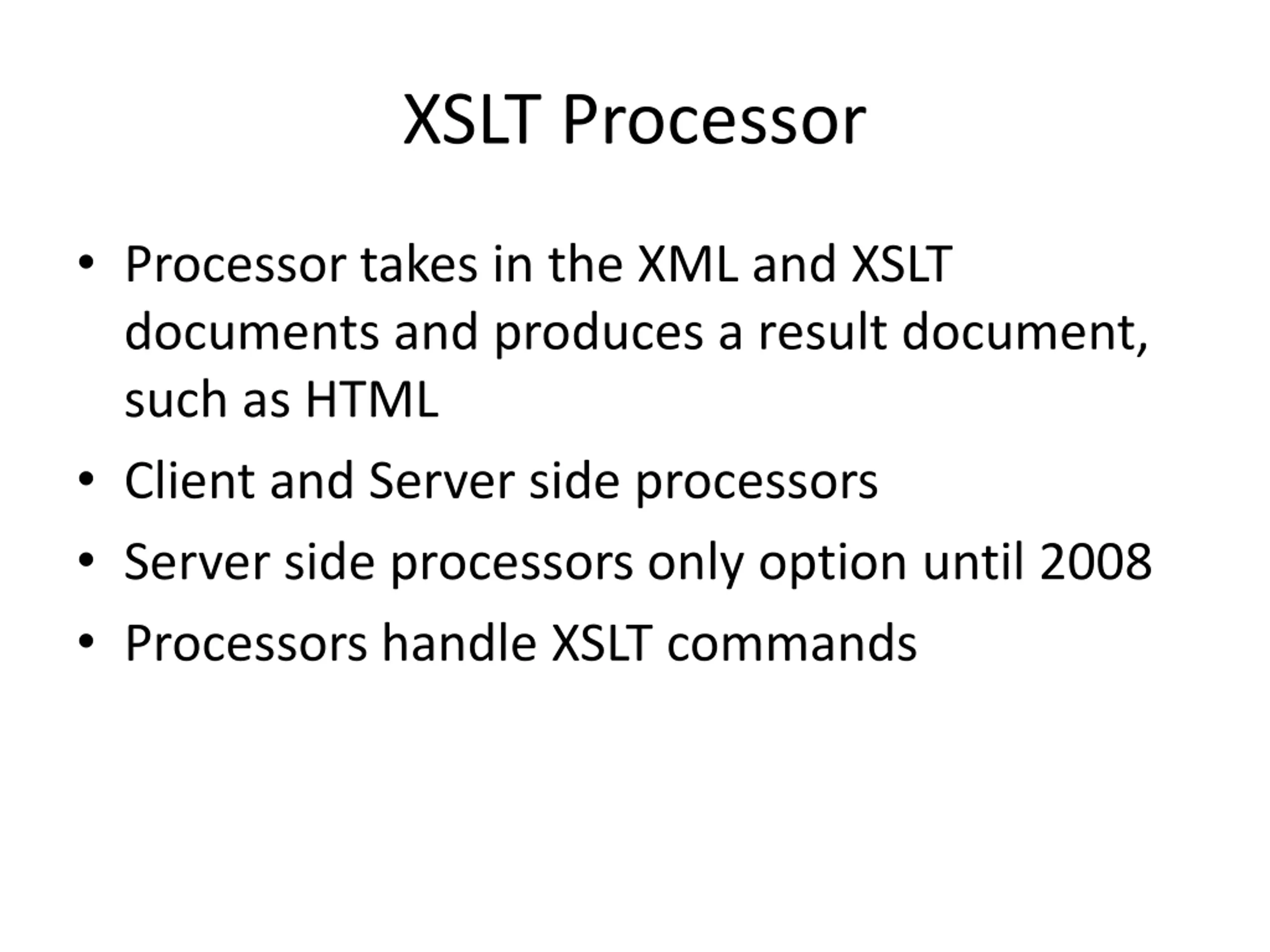 XSLT Processor

• Processor takes in the XML and XSLT documents and produces a result document, such as HTML
• Client and Server side processors
• Server side processors only option until 2008
• Processors handle XSLT commands